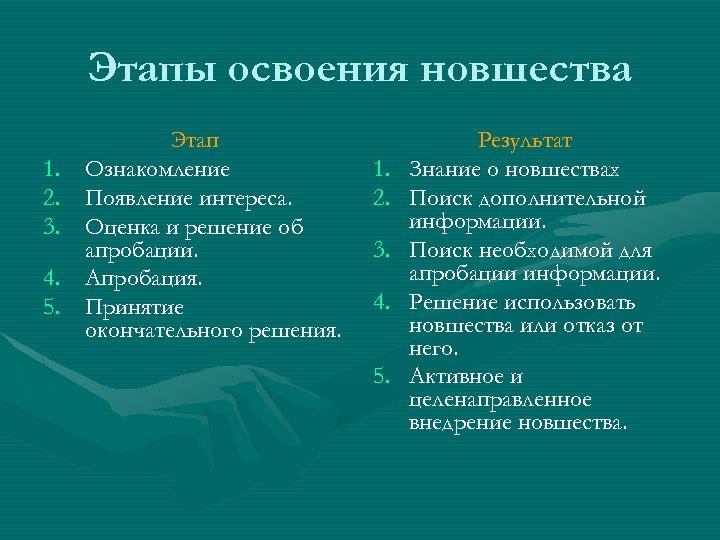 Этапы освоения новшества

Этап

1. Ознакомление
2. Появление интереса.
3. Оценка и решение об апробации.
4. Апробация.
5. Принятие окончательного решения.

Результат

1. Знание о новшествах
2. Поиск дополнительной информации.
3. Поиск необходимой для апробации информации.
4. Решение использовать новшества или отказ от него.
5. Активное и целенаправленное внедрение новшества.